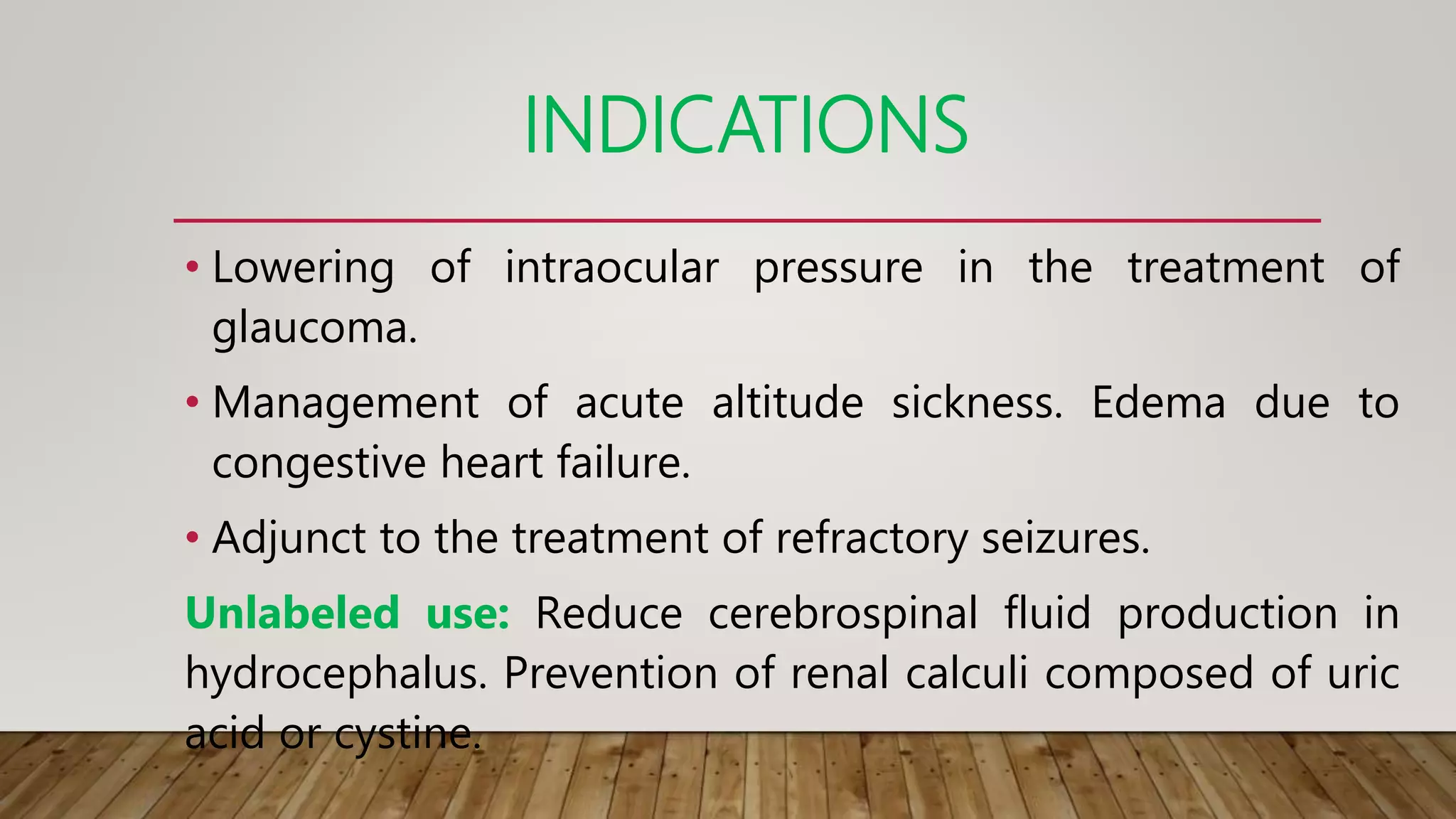 INDICATIONS

• Lowering of intraocular pressure in the treatment of glaucoma.

• Management of acute altitude sickness. Edema due to congestive heart failure.

• Adjunct to the treatment of refractory seizures.

Unlabeled use: Reduce cerebrospinal fluid production in hydrocephalus. Prevention of renal calculi composed of uric acid or cystine.